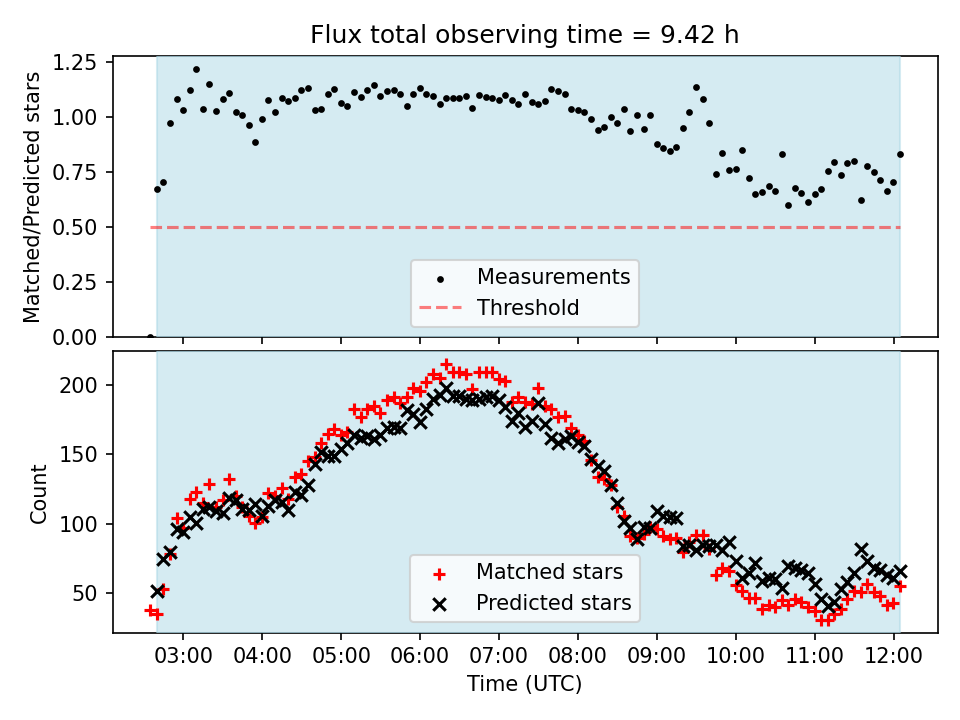 Flux total observing time = 9.42 h

Matched/Predicted stars

1.25
1.00
0.75
0.50
0.25
0.00

Measurements
Threshold

Count

200
150
100
50

Matched stars
Predicted stars

03:00 04:00 05:00 06:00 07:00 08:00 09:00 10:00 11:00 12:00

Time (UTC)